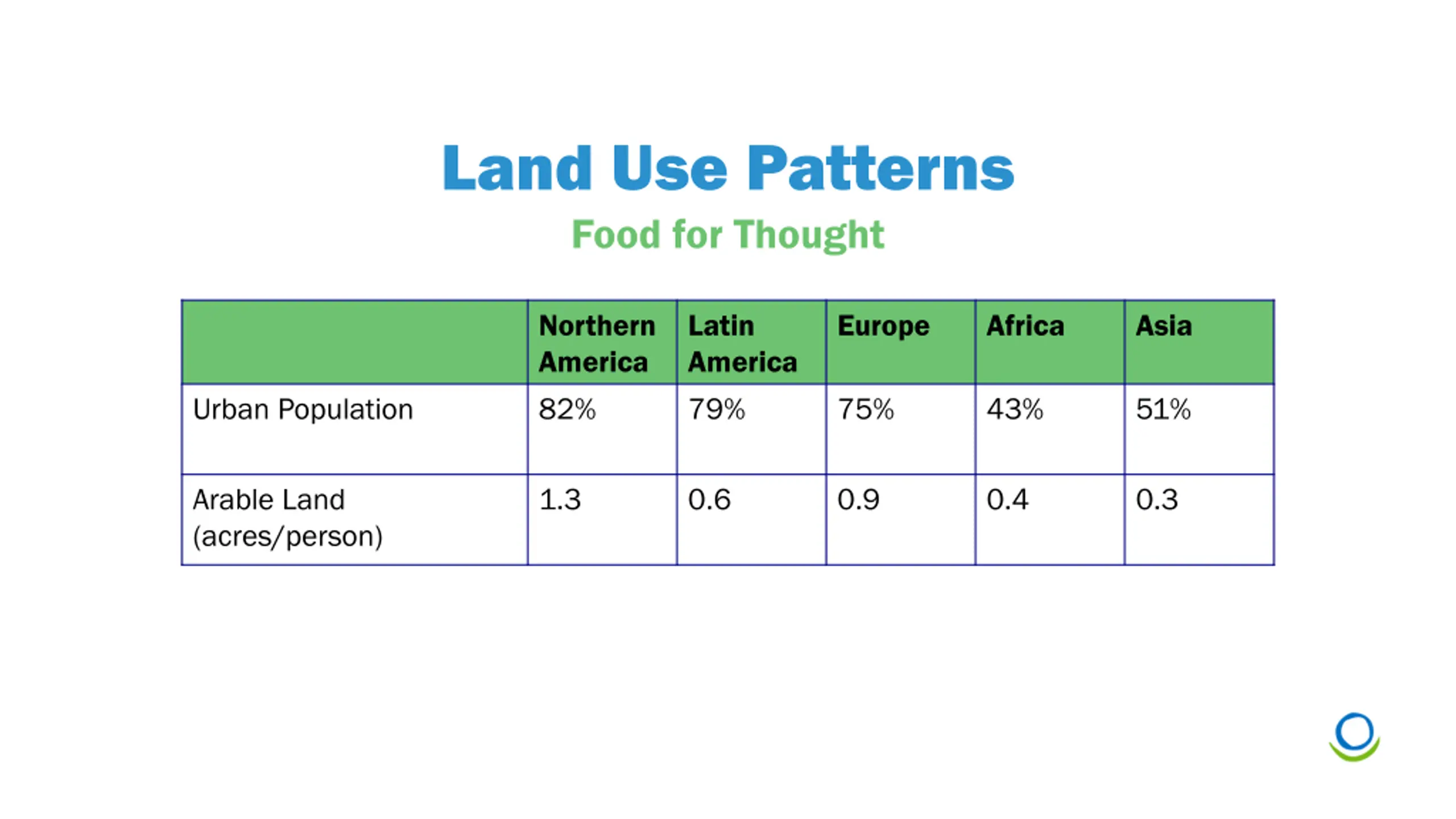 Land Use Patterns

Food for Thought

| | Northern America | Latin America | Europe | Africa | Asia |
|---|---|---|---|---|---|
| Urban Population | 82% | 79% | 75% | 43% | 51% |
| Arable Land (acres/person) | 1.3 | 0.6 | 0.9 | 0.4 | 0.3 |